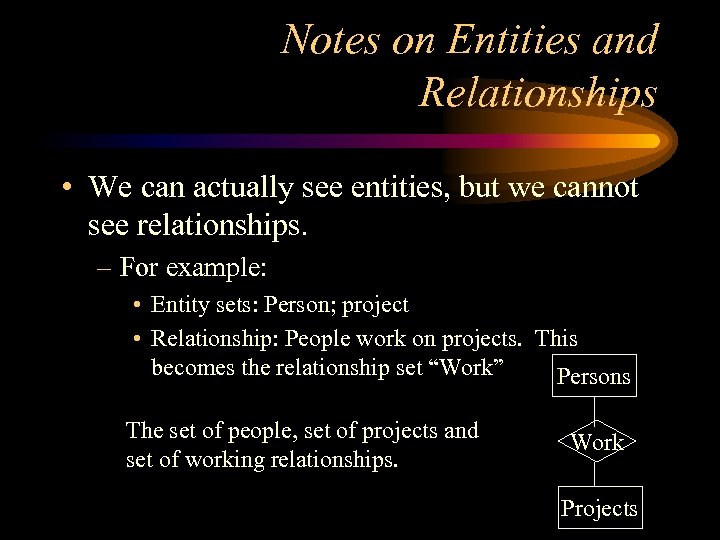 Notes on Entities and Relationships

• We can actually see entities, but we cannot see relationships.

– For example:

• Entity sets: Person; project

• Relationship: People work on projects. This becomes the relationship set “Work”

The set of people, set of projects and set of working relationships.

Persons

Work

Projects